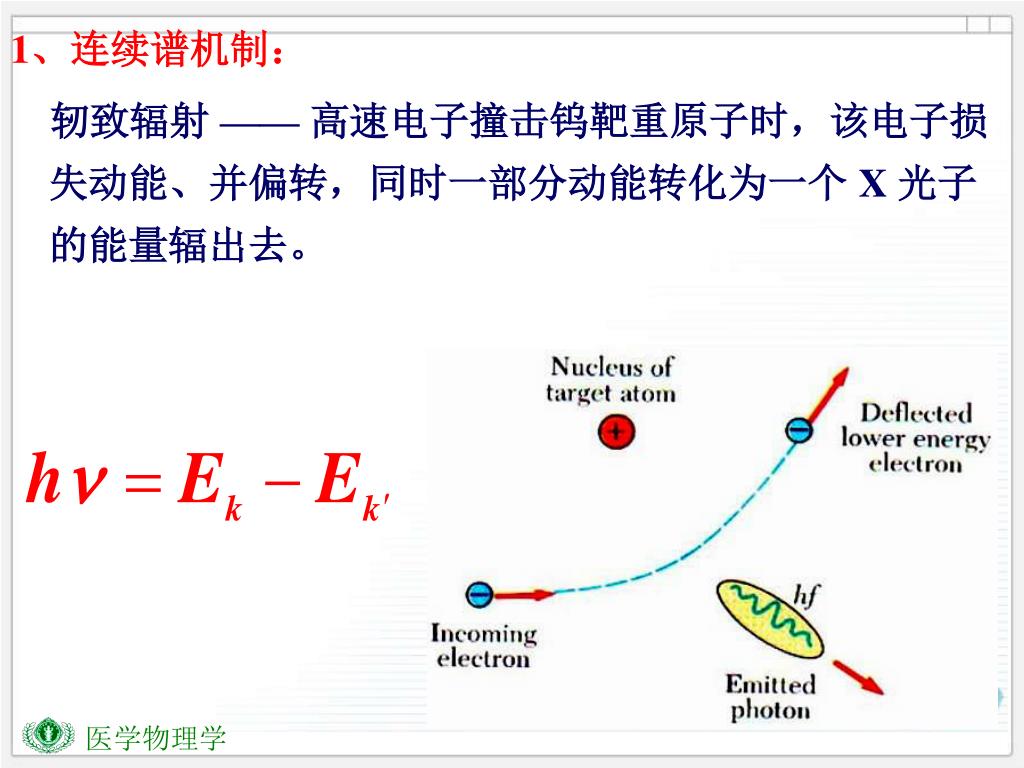 1、连续谱机制：

轫致辐射 —— 高速电子撞击钨靶重原子时，该电子损失动能、并偏转，同时一部分动能转化为一个 X 光子的能量辐出去。

$h\nu = E_k - E_{k'}$

Nucleus of target atom

Deflected lower energy electron

Incoming electron

$hf$

Emitted photon

医学物理学